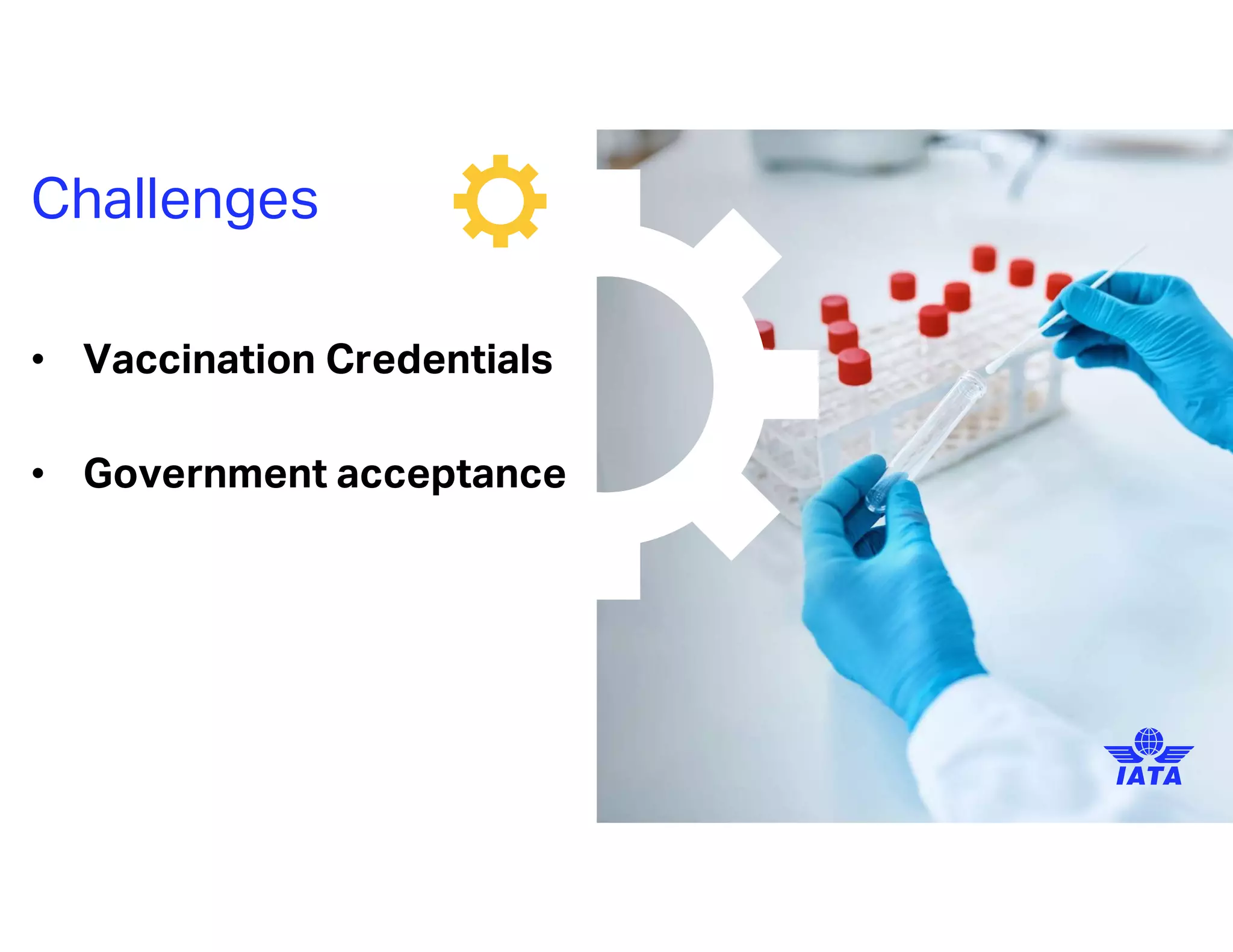 Challenges

• Vaccination Credentials

• Government acceptance

IATA